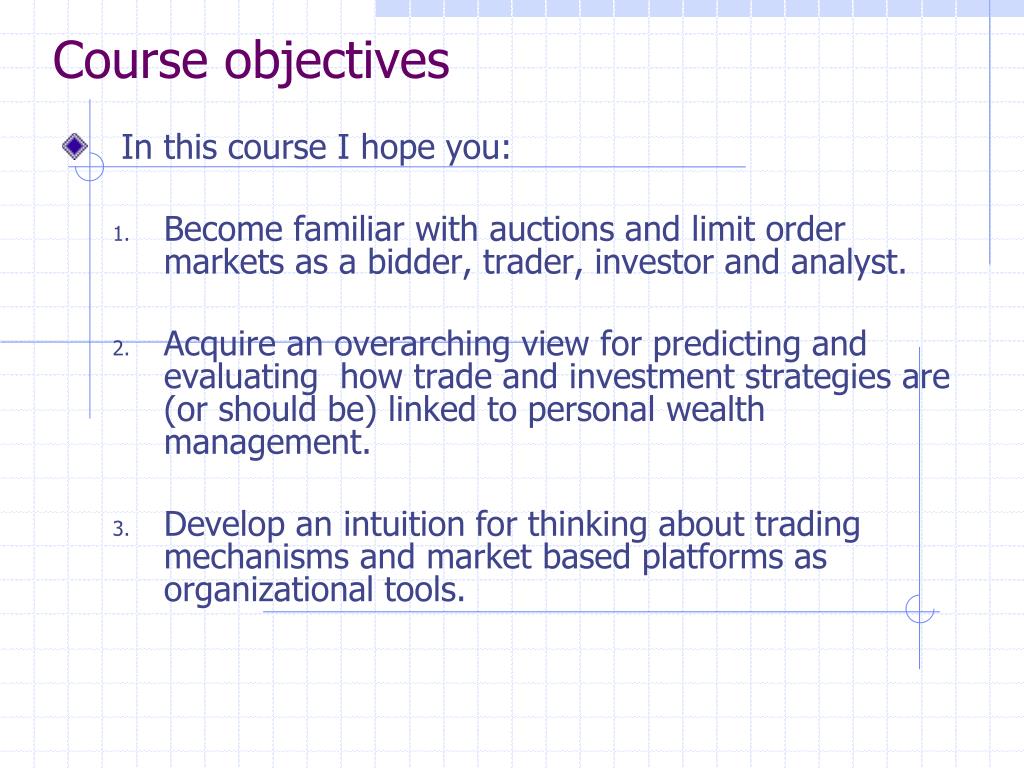 Course objectives

In this course I hope you:

1. Become familiar with auctions and limit order markets as a bidder, trader, investor and analyst.

2. Acquire an overarching view for predicting and evaluating  how trade and investment strategies are (or should be) linked to personal wealth management.

3. Develop an intuition for thinking about trading mechanisms and market based platforms as organizational tools.